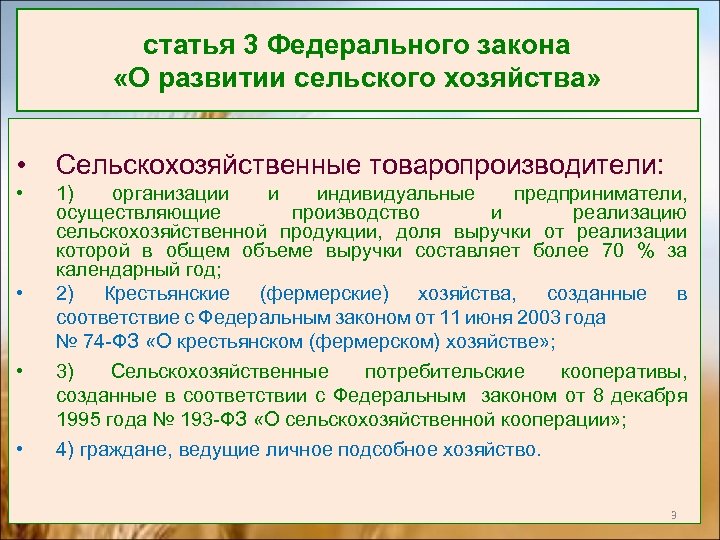 статья 3 Федерального закона «О развитии сельского хозяйства»

• Сельскохозяйственные товаропроизводители:

• 1) организации и индивидуальные предприниматели, осуществляющие производство и реализацию сельскохозяйственной продукции, доля выручки от реализации которой в общем объеме выручки составляет более 70 % за календарный год;

• 2) Крестьянские (фермерские) хозяйства, созданные в соответствие с Федеральным законом от 11 июня 2003 года № 74-ФЗ «О крестьянском (фермерском) хозяйстве»;

• 3) Сельскохозяйственные потребительские кооперативы, созданные в соответствии с Федеральным законом от 8 декабря 1995 года № 193-ФЗ «О сельскохозяйственной кооперации»;

• 4) граждане, ведущие личное подсобное хозяйство.

9